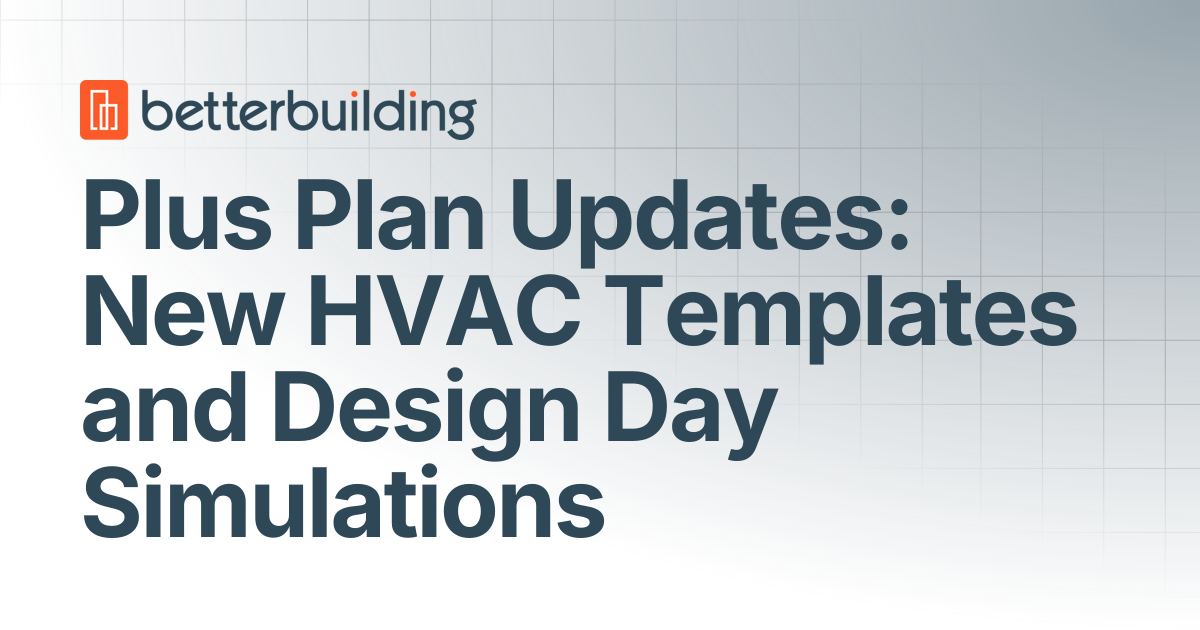 betterbuilding

Plus Plan Updates: New HVAC Templates and Design Day Simulations